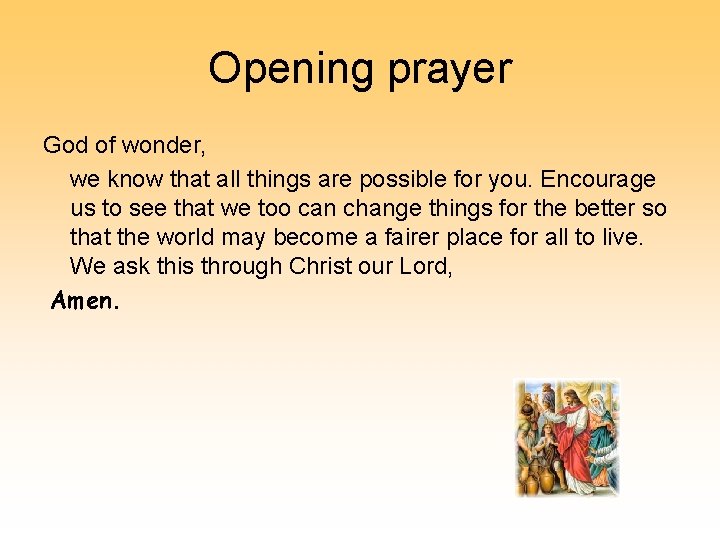 Opening prayer

God of wonder,

we know that all things are possible for you. Encourage us to see that we too can change things for the better so that the world may become a fairer place for all to live. We ask this through Christ our Lord,

Amen.